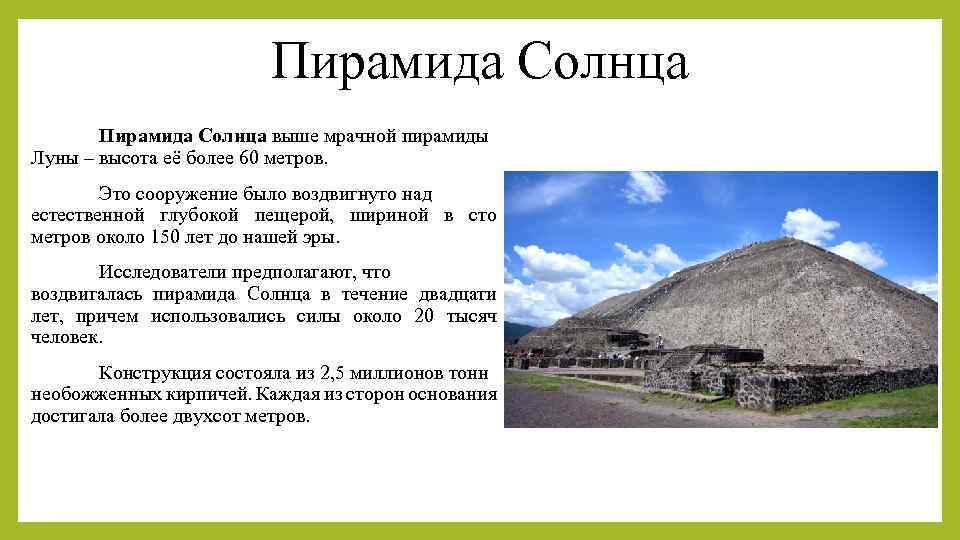 Пирамида Солнца

Пирамида Солнца выше мрачной пирамиды Луны – высота её более 60 метров.

Это сооружение было воздвигнуто над естественной глубокой пещерой, шириной в сто метров около 150 лет до нашей эры.

Исследователи предполагают, что воздвигалась пирамида Солнца в течение двадцати лет, причем использовались силы около 20 тысяч человек.

Конструкция состояла из 2,5 миллионов тонн необожженных кирпичей. Каждая из сторон основания достигала более двухсот метров.